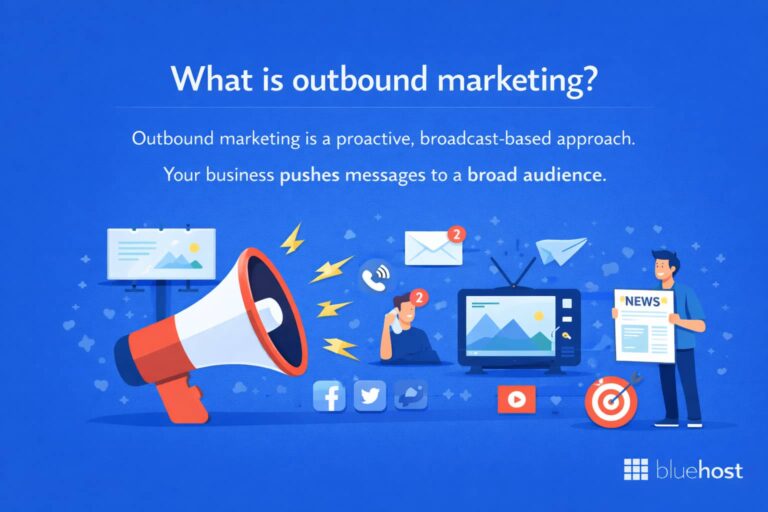 What is outbound marketing?

Outbound marketing is a proactive, broadcast-based approach.

Your business pushes messages to a broad audience.

2

2

NEWS

bluehost